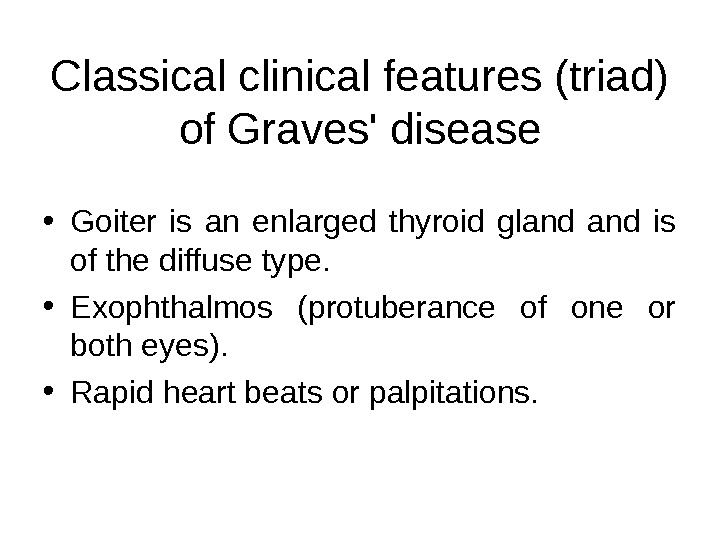 Classical clinical features (triad) of Graves' disease

• Goiter is an enlarged thyroid gland and is of the diffuse type.
• Exophthalmos (protuberance of one or both eyes).
• Rapid heart beats or palpitations.